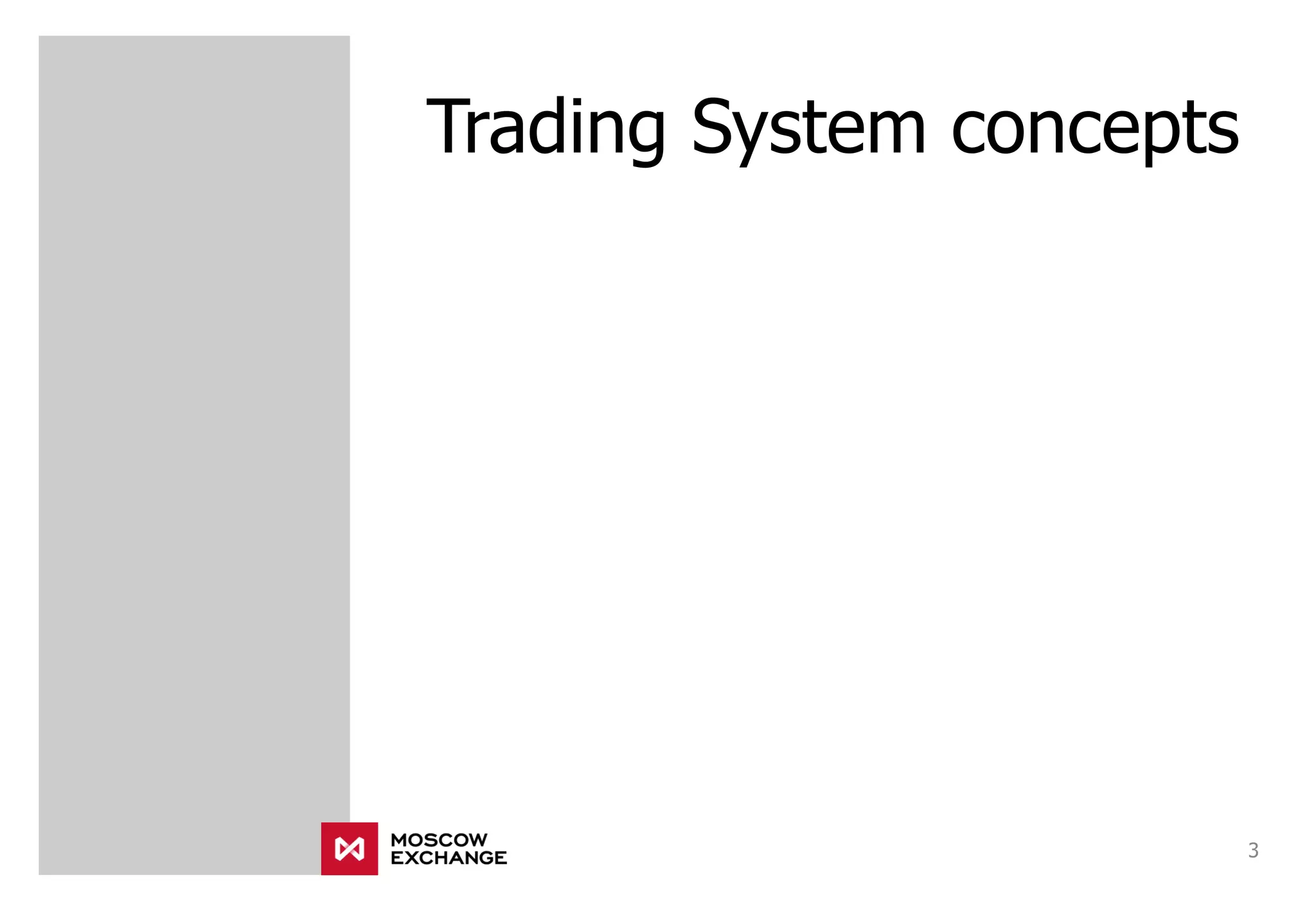 Trading System concepts

MOSCOW
EXCHANGE

3